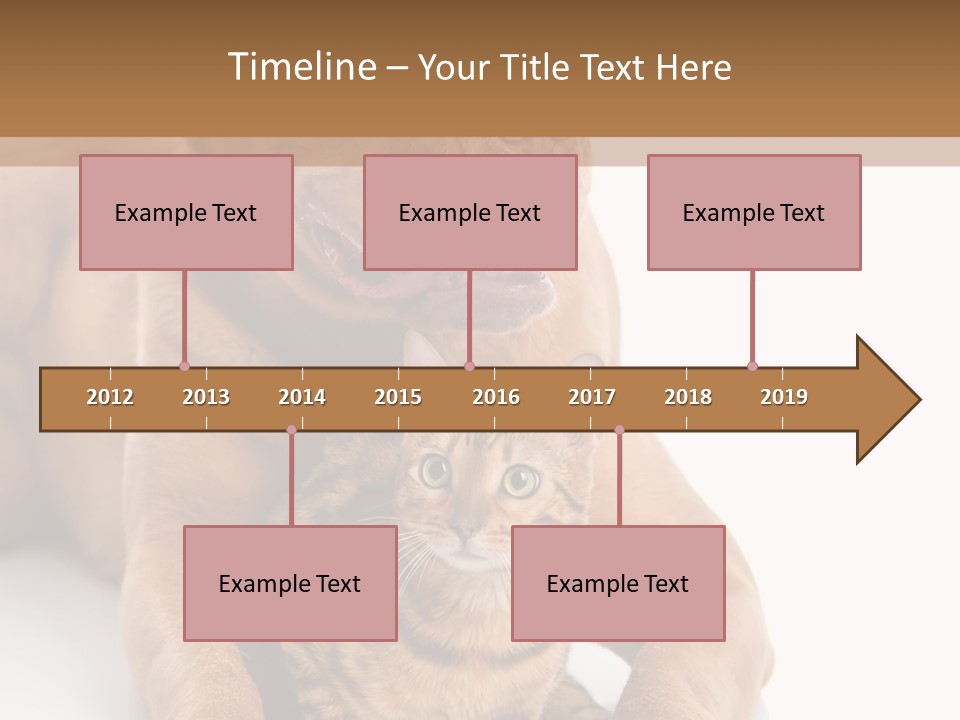 Timeline – Your Title Text Here

Example Text

Example Text

Example Text

2012 2013 2014 2015 2016 2017 2018 2019

Example Text

Example Text